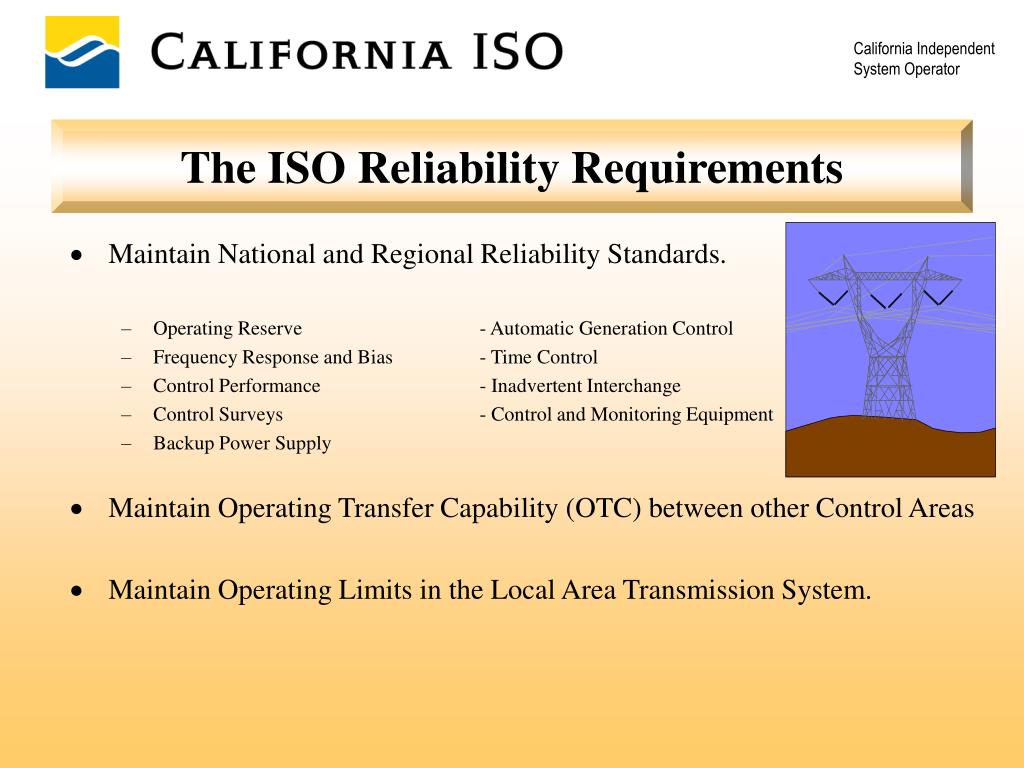 CALIFORNIA ISO

California Independent System Operator

The ISO Reliability Requirements

• Maintain National and Regional Reliability Standards.

– Operating Reserve
– Frequency Response and Bias
– Control Performance
– Control Surveys
– Backup Power Supply

- Automatic Generation Control
- Time Control
- Inadvertent Interchange
- Control and Monitoring Equipment

• Maintain Operating Transfer Capability (OTC) between other Control Areas

• Maintain Operating Limits in the Local Area Transmission System.